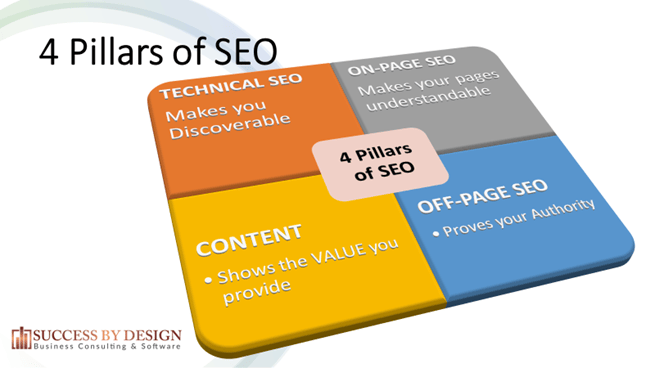 4 Pillars of SEO

TECHNICAL SEO
Makes you Discoverable

ON-PAGE SEO
Makes your pages understandable

4 Pillars of SEO

CONTENT
• Shows the VALUE you provide

OFF-PAGE SEO
• Proves your Authority

SUCCESS BY DESIGN
Business Consulting & Software